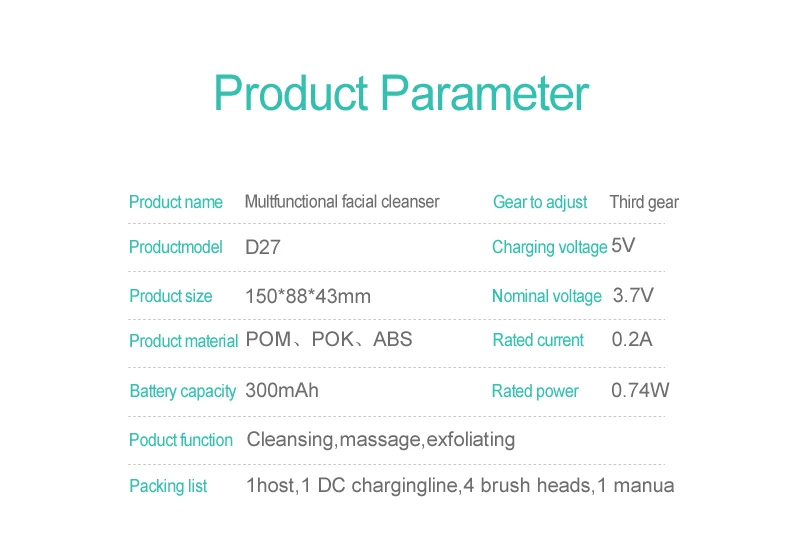 Product Parameter

| Product name | Multfunctional facial cleanser | Gear to adjust | Third gear |
|---|---|---|---|
| Productmodel | D27 | Charging voltage | 5V |
| Product size | 150*88*43mm | Nominal voltage | 3.7V |
| Product material | POM、POK、ABS | Rated current | 0.2A |
| Battery capacity | 300mAh | Rated power | 0.74W |
| Poduct function | Cleansing,massage,exfoliating | | |
| Packing list | 1host,1 DC chargingline,4 brush heads,1 manua | | |